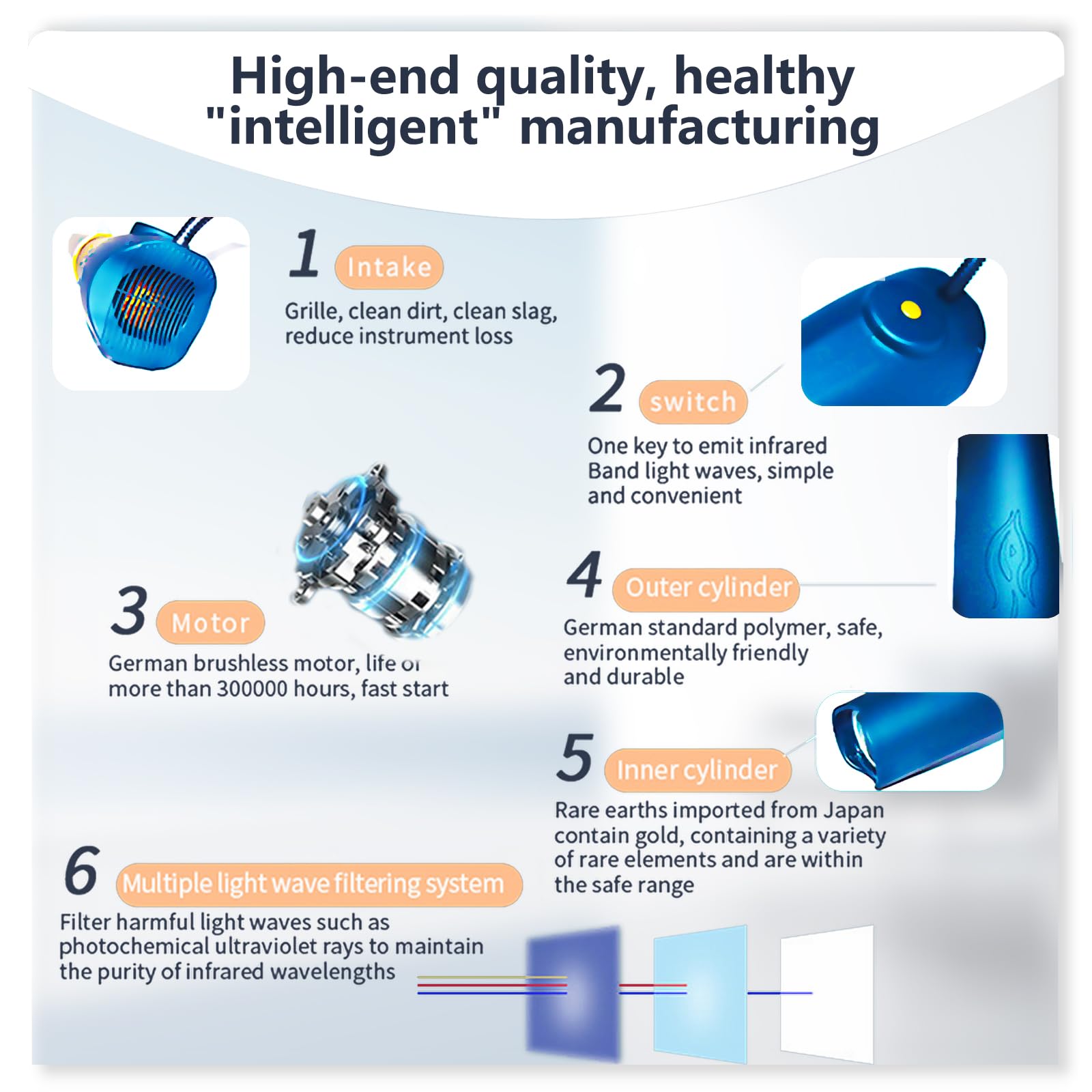 High-end quality, healthy "intelligent" manufacturing

1 Intake
Grille, clean dirt, clean slag, reduce instrument loss

2 switch
One key to emit infrared Band light waves, simple and convenient

3 Motor
German brushless motor, life of more than 300000 hours, fast start

4 Outer cylinder
German standard polymer, safe, environmentally friendly and durable

5 Inner cylinder
Rare earths imported from Japan contain gold, containing a variety of rare elements and are within the safe range

6 Multiple light wave filtering system
Filter harmful light waves such as photochemical ultraviolet rays to maintain the purity of infrared wavelengths